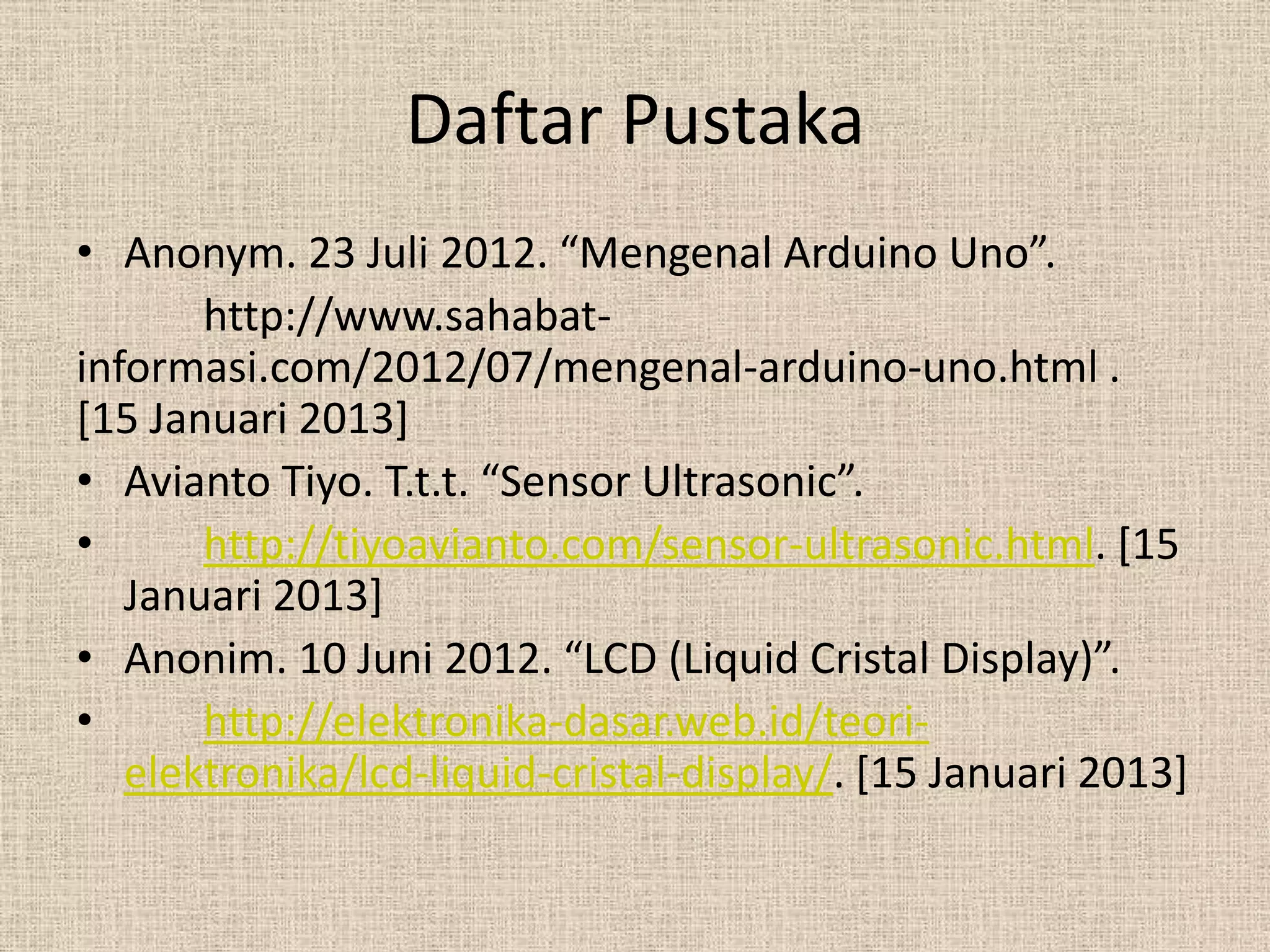 Daftar Pustaka

• Anonym. 23 Juli 2012. “Mengenal Arduino Uno”.

http://www.sahabat-informasi.com/2012/07/mengenal-arduino-uno.html . [15 Januari 2013]

• Avianto Tiyo. T.t.t. “Sensor Ultrasonic”.

• http://tiyoavianto.com/sensor-ultrasonic.html. [15 Januari 2013]

• Anonim. 10 Juni 2012. “LCD (Liquid Cristal Display)”.

• http://elektronika-dasar.web.id/teori-elektronika/lcd-liquid-cristal-display/. [15 Januari 2013]